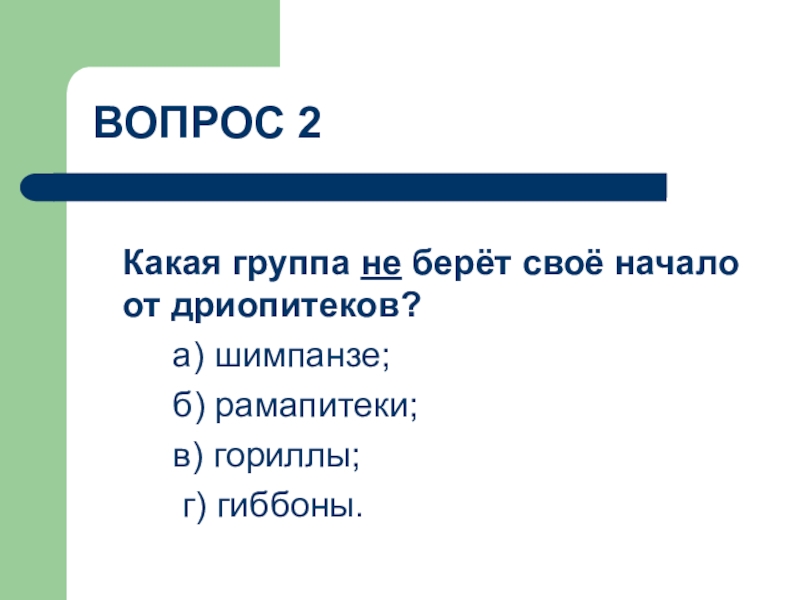 ВОПРОС 2

Какая группа не берёт своё начало от дриопитеков?

а) шимпанзе;

б) рамапитеки;

в) гориллы;

г) гиббоны.